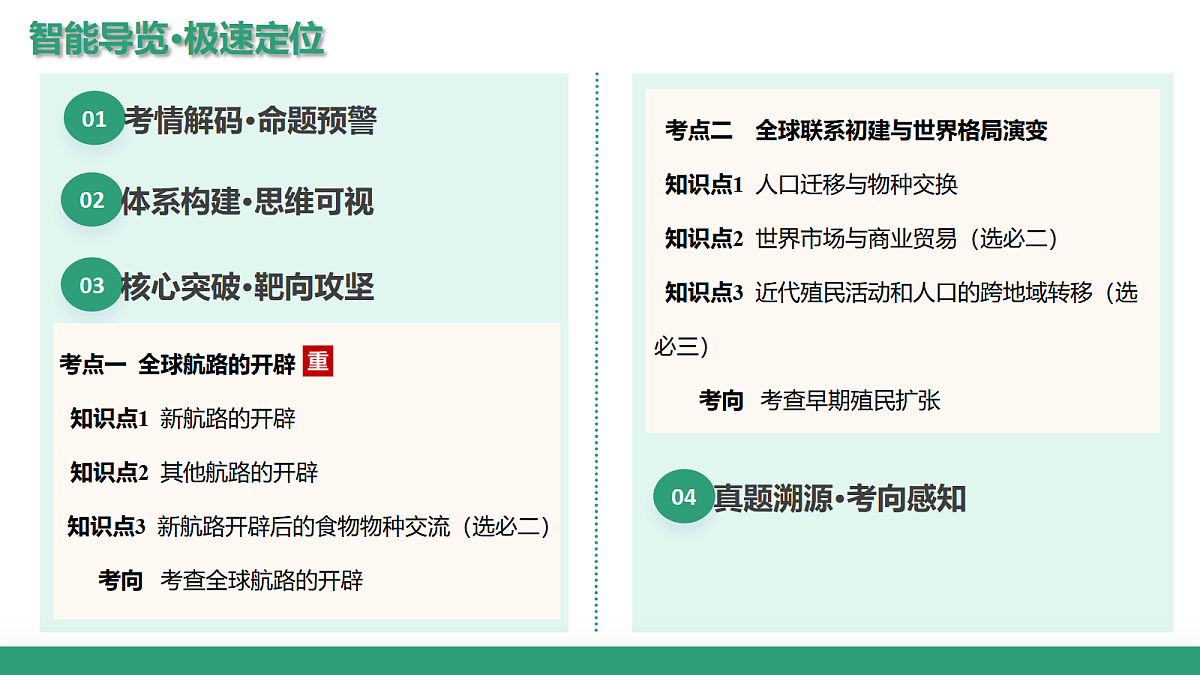 智能导览·极速定位

01 考情解码·命题预警

02 体系构建·思维可视

03 核心突破·靶向攻坚

考点一 全球航路的开辟 重

知识点1 新航路的开辟

知识点2 其他航路的开辟

知识点3 新航路开辟后的食物物种交流（选必二）

考向 考查全球航路的开辟

考点二 全球联系初建与世界格局演变

知识点1 人口迁移与物种交换

知识点2 世界市场与商业贸易（选必二）

知识点3 近代殖民活动和人口的跨地域转移（选必三）

考向 考查早期殖民扩张

04 真题溯源·考向感知